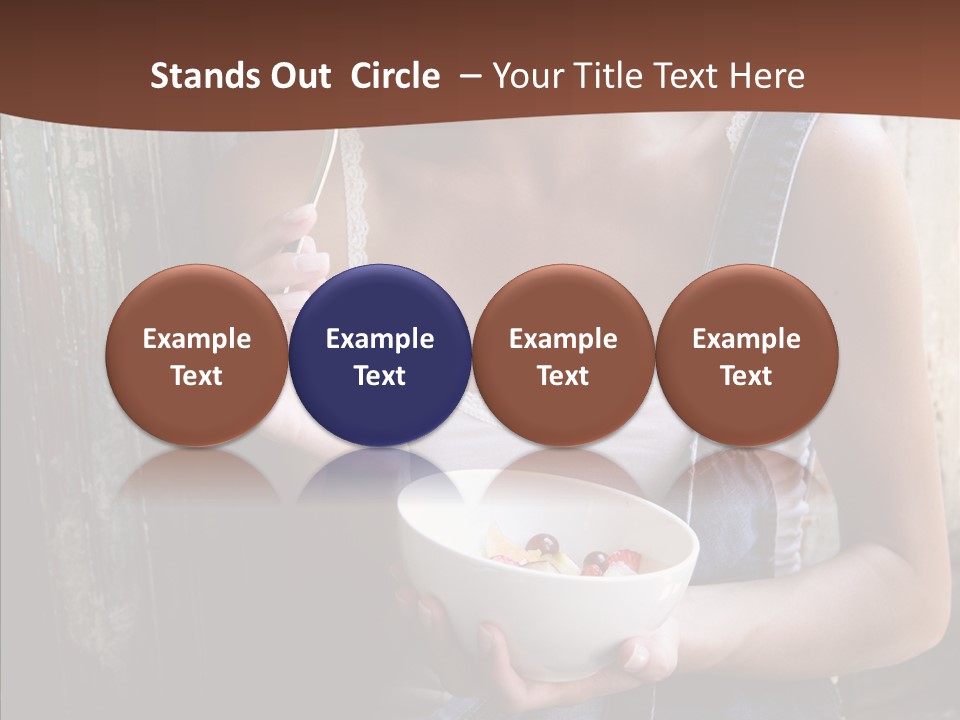 Stands Out Circle – Your Title Text Here

Example Text

Example Text

Example Text

Example Text